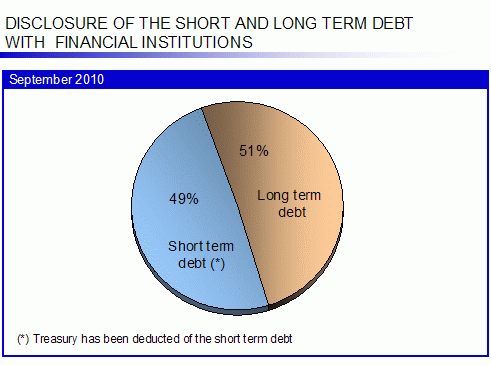 DISCLOSURE OF THE SHORT AND LONG TERM DEBT WITH FINANCIAL INSTITUTIONS

September 2010

51%

Long term debt

49%

Short term debt (*)

(*) Treasury has been deducted of the short term debt